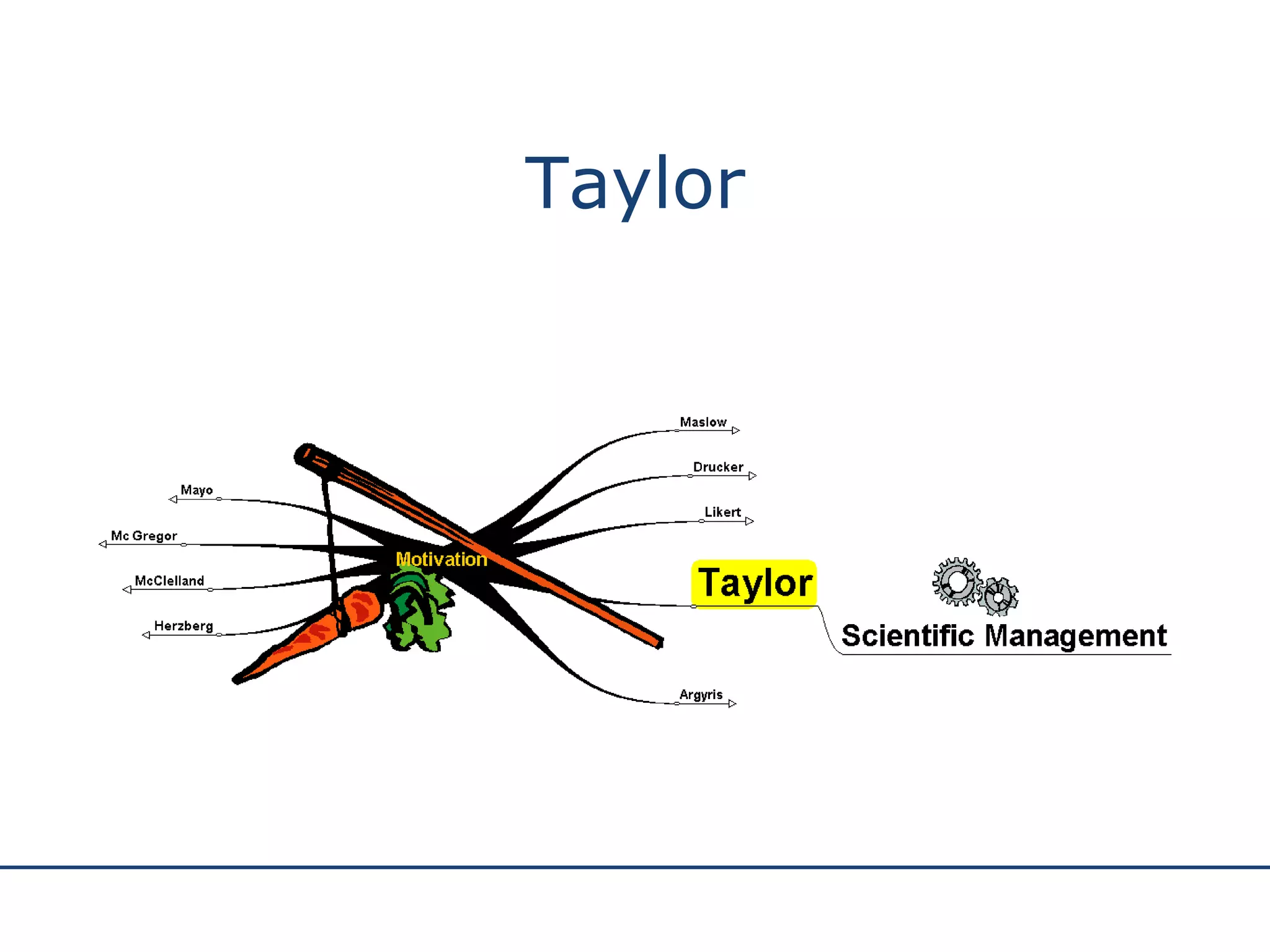 Taylor

Mayo

Mc Gregor

McClelland

Herzberg

Motivation

Maslow

Drucker

Likert

Taylor

Scientific Management

Argyris